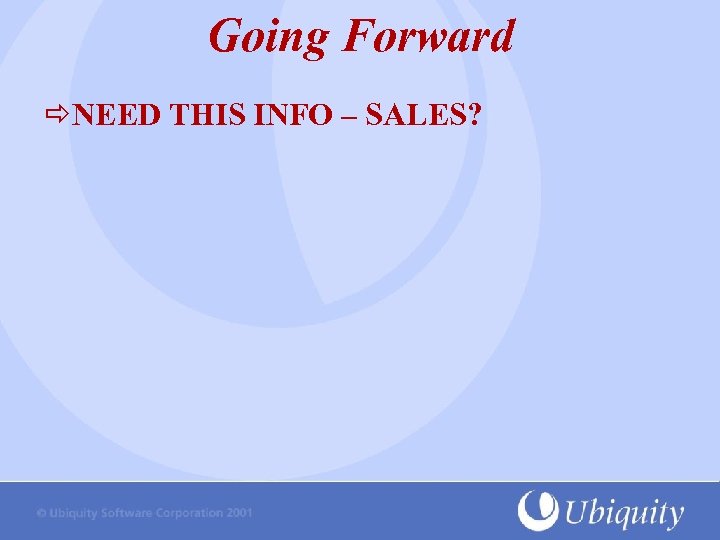 Going Forward

⇨NEED THIS INFO – SALES?

© Ubiquity Software Corporation 2001

Ubiquity